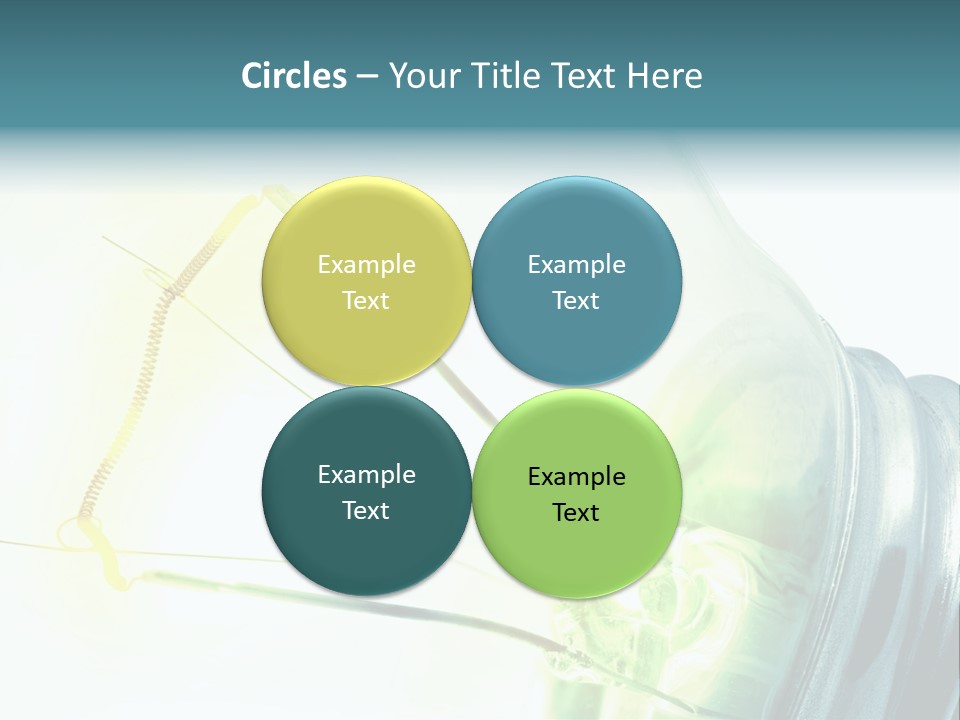 Circles – Your Title Text Here

Example Text

Example Text

Example Text

Example Text